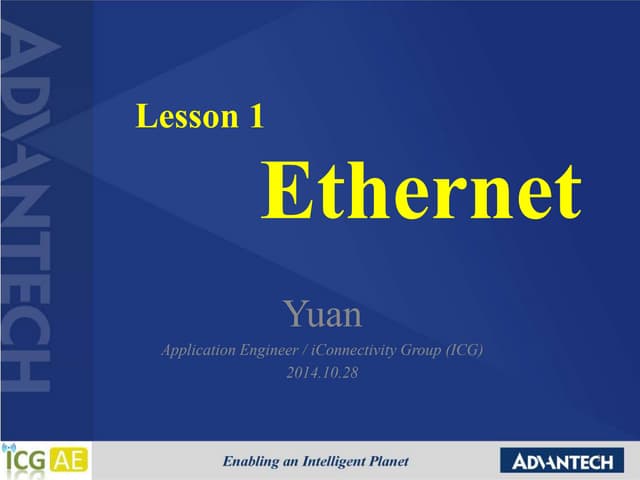 ADVANTECH

Lesson 1

Ethernet

Yuan

Application Engineer / iConnectivity Group (ICG)

2014.10.28

ICG AE

Enabling an Intelligent Planet

ADVANTECH